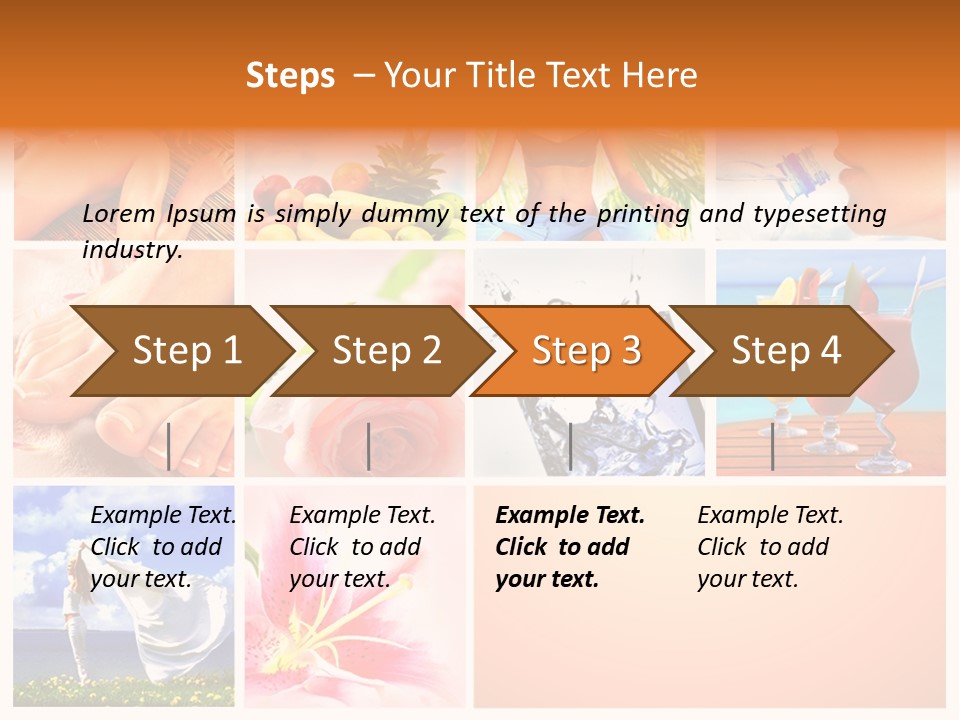 Steps – Your Title Text Here

Lorem Ipsum is simply dummy text of the printing and typesetting industry.

Step 1

Step 2

Step 3

Step 4

Example Text. Click to add your text.

Example Text. Click to add your text.

Example Text. Click to add your text.

Example Text. Click to add your text.